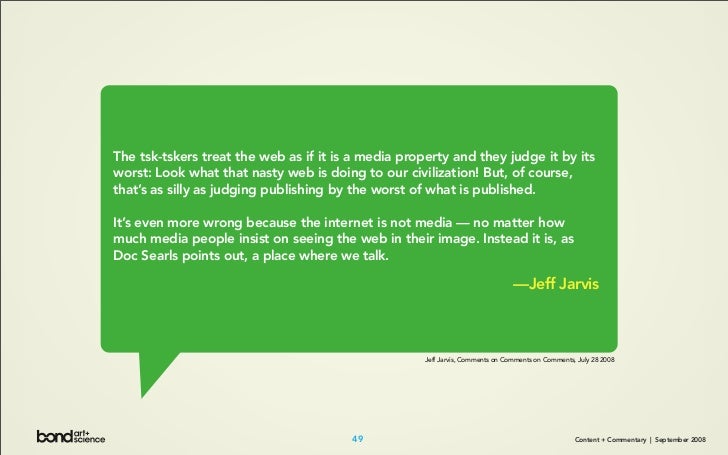 The tsk-tskers treat the web as if it is a media property and they judge it by its worst: Look what that nasty web is doing to our civilization! But, of course, that's as silly as judging publishing by the worst of what is published.

It's even more wrong because the internet is not media — no matter how much media people insist on seeing the web in their image. Instead it is, as Doc Searls points out, a place where we talk.

—Jeff Jarvis

Jeff Jarvis, Comments on Comments on Comments, July 28 2008

bond art+ science

49

Content + Commentary | September 2008